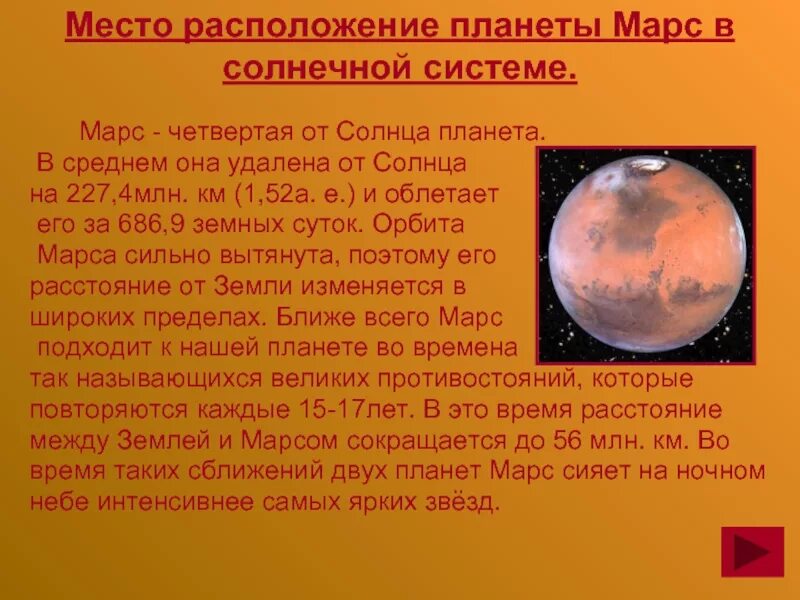 Место расположение планеты Марс в солнечной системе.

Марс - четвертая от Солнца планета. В среднем она удалена от Солнца на 227,4млн. км (1,52а. е.) и облетает его за 686,9 земных суток. Орбита Марса сильно вытянута, поэтому его расстояние от Земли изменяется в широких пределах. Ближе всего Марс подходит к нашей планете во времена так называющихся великих противостояний, которые повторяются каждые 15-17лет. В это время расстояние между Землей и Марсом сокращается до 56 млн. км. Во время таких сближений двух планет Марс сияет на ночном небе интенсивнее самых ярких звёзд.